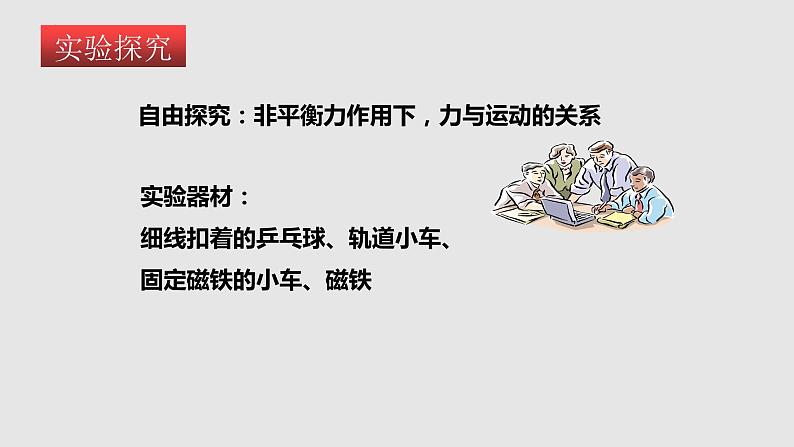 实验探究

自由探究：非平衡力作用下，力与运动的关系

实验器材：
细线扣着的乒乓球、轨道小车、
固定磁铁的小车、磁铁